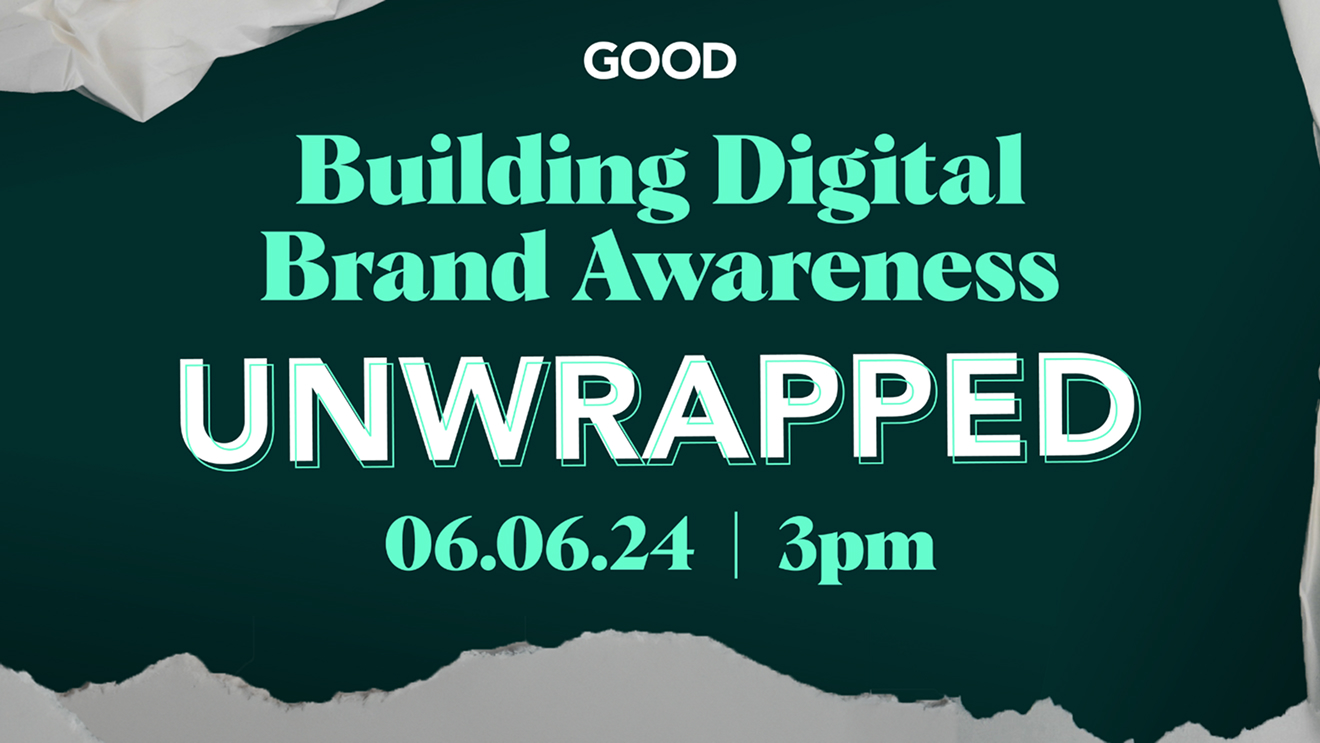 GOOD

Building Digital Brand Awareness

UNWRAPPED

06.06.24 | 3pm